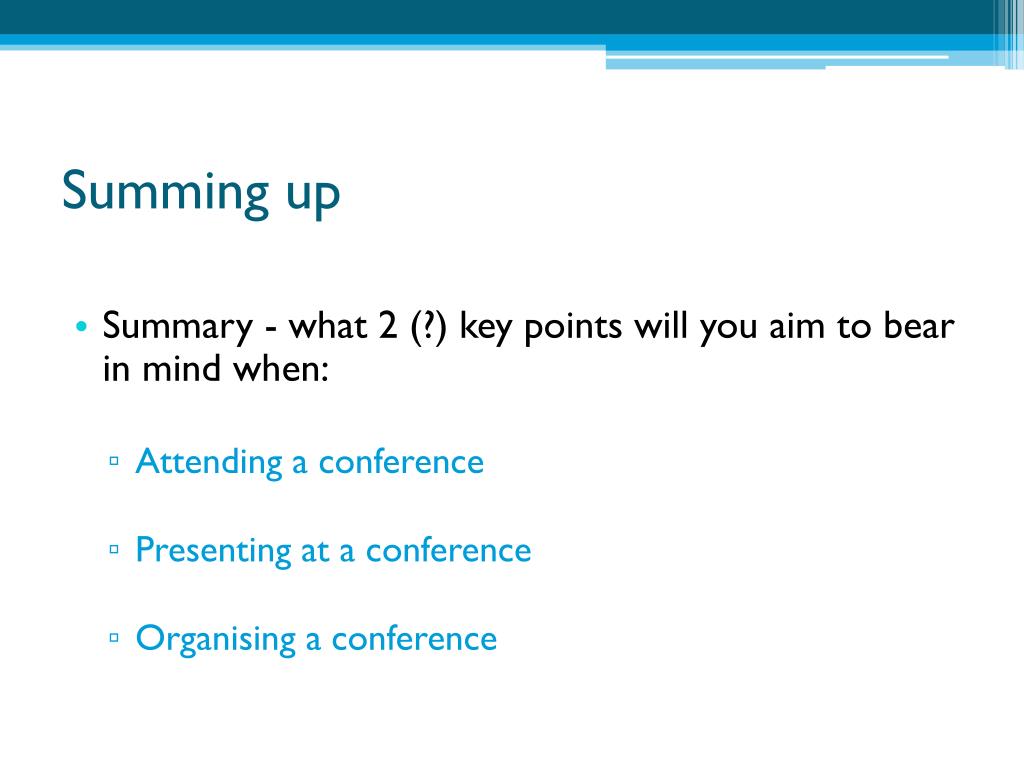 Summing up

• Summary - what 2 (?) key points will you aim to bear in mind when:

▫ Attending a conference

▫ Presenting at a conference

▫ Organising a conference